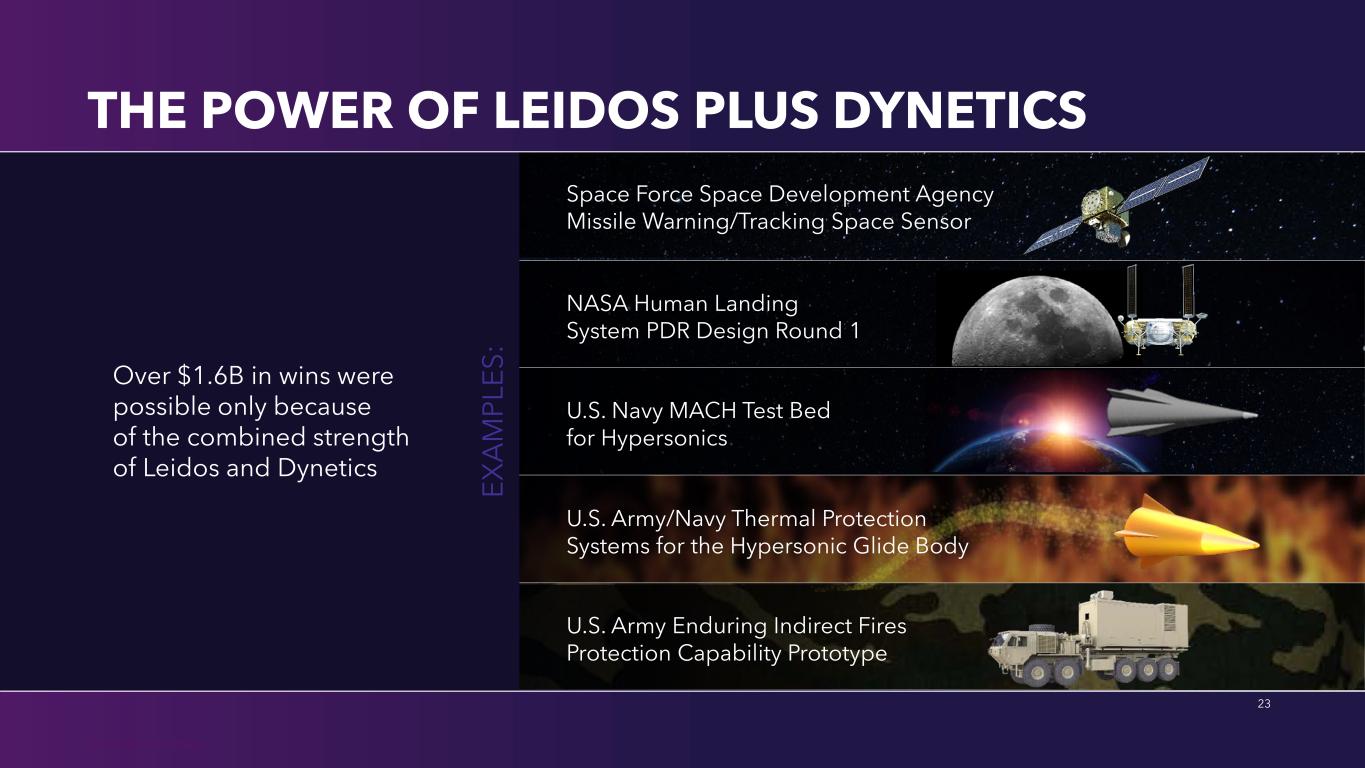 THE POWER OF LEIDOS PLUS DYNETICS

Over $1.6B in wins were possible only because of the combined strength of Leidos and Dynetics

EXAMPLES:

Space Force Space Development Agency Missile Warning/Tracking Space Sensor

NASA Human Landing System PDR Design Round 1

U.S. Navy MACH Test Bed for Hypersonics

U.S. Army/Navy Thermal Protection Systems for the Hypersonic Glide Body

U.S. Army Enduring Indirect Fires Protection Capability Prototype

23